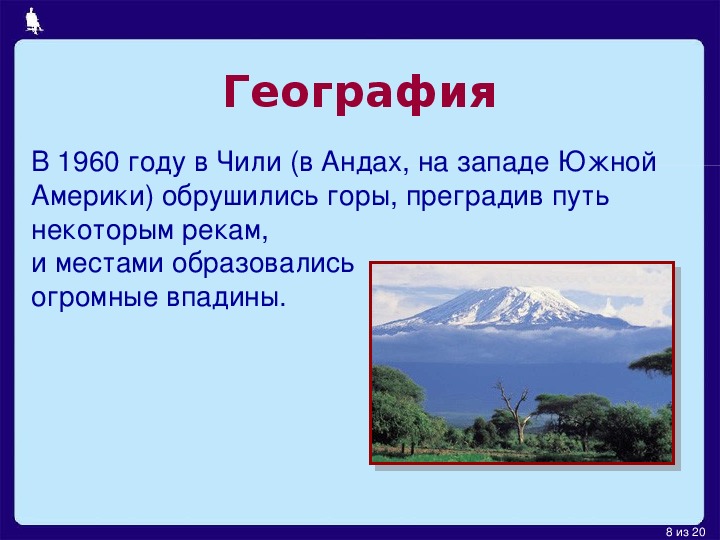 География

В 1960 году в Чили (в Андах, на западе Южной Америки) обрушились горы, преградив путь некоторым рекам,
и местами образовались огромные впадины.

8 из 20